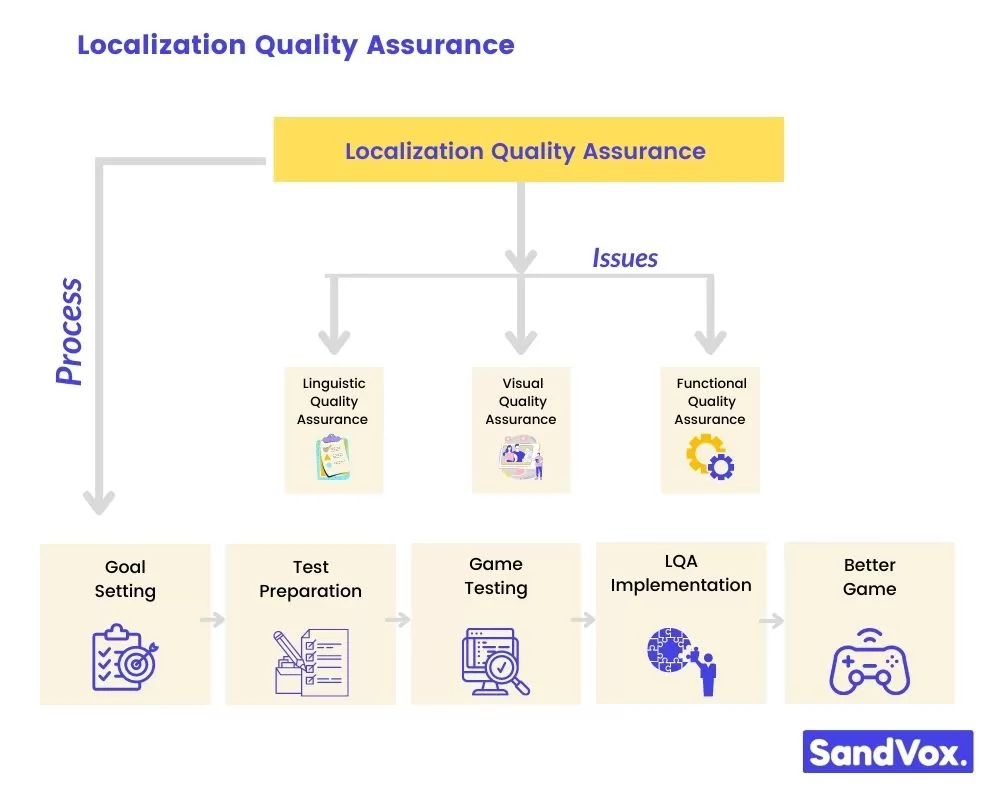 Localization Quality Assurance

Localization Quality Assurance

Process

Issues

Linguistic Quality Assurance

Visual Quality Assurance

Functional Quality Assurance

Goal Setting

Test Preparation

Game Testing

LQA Implementation

Better Game

SandVox.